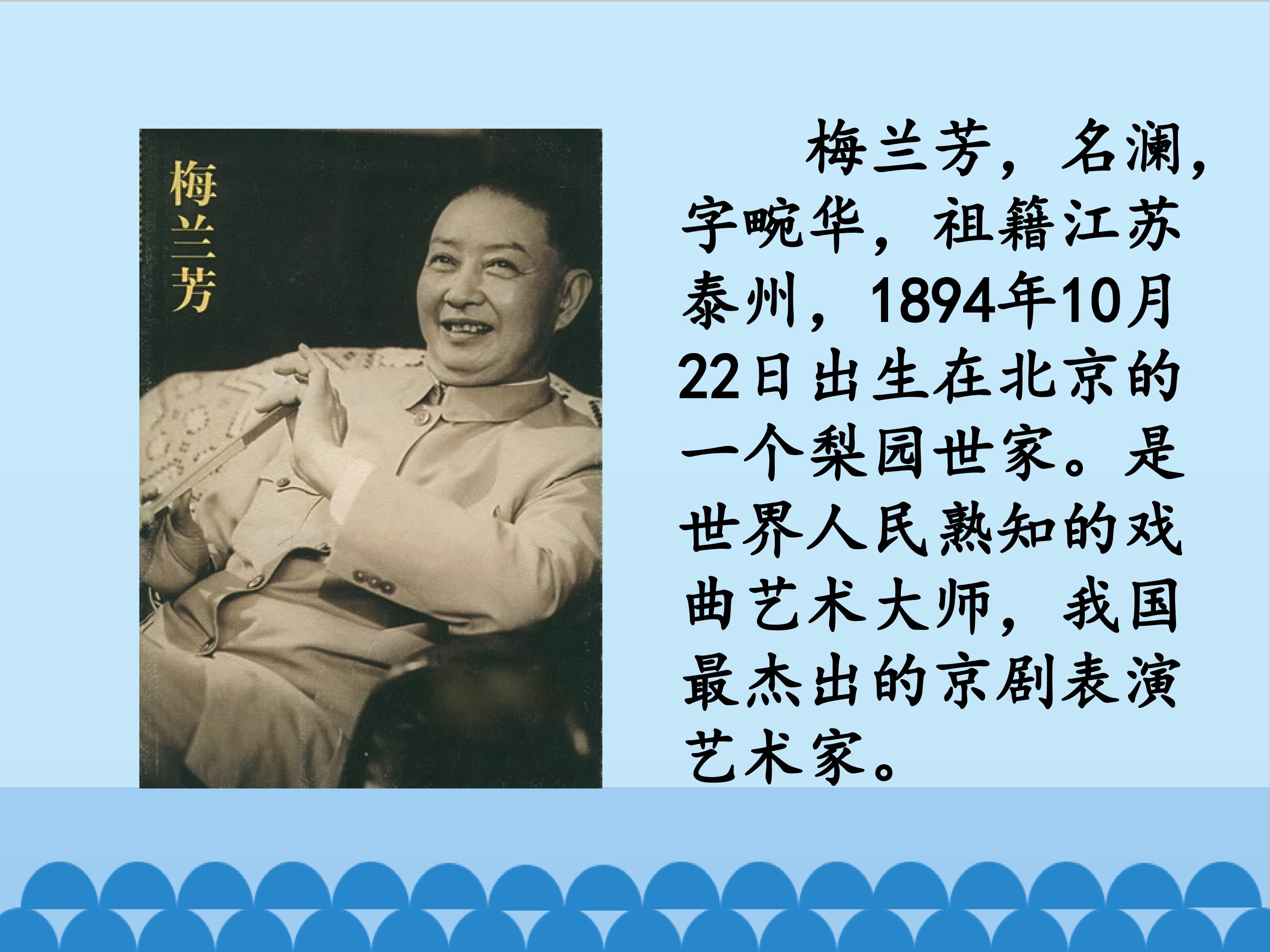 梅兰芳

梅兰芳，名澜，字畹华，祖籍江苏泰州，1894年10月22日出生在北京的一个梨园世家。是世界人民熟知的戏曲艺术大师，我国最杰出的京剧表演艺术家。